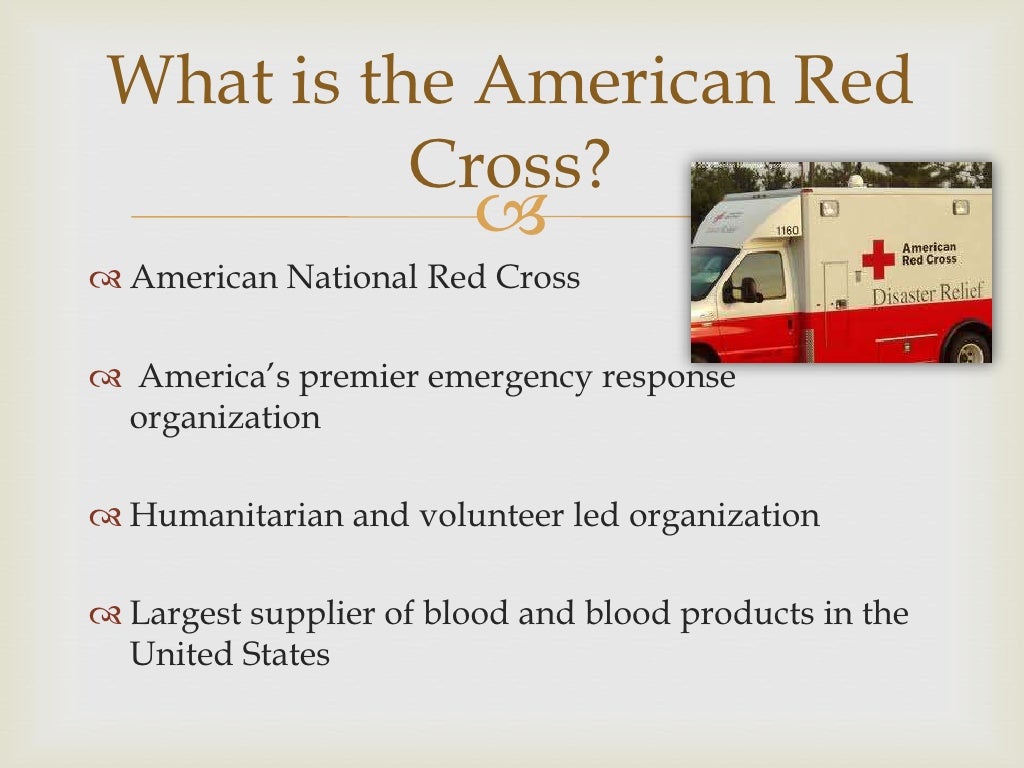 What is the American Red Cross?

American National Red Cross

America's premier emergency response organization

Humanitarian and volunteer led organization

Largest supplier of blood and blood products in the United States

1160
American Red Cross
Disaster Relief